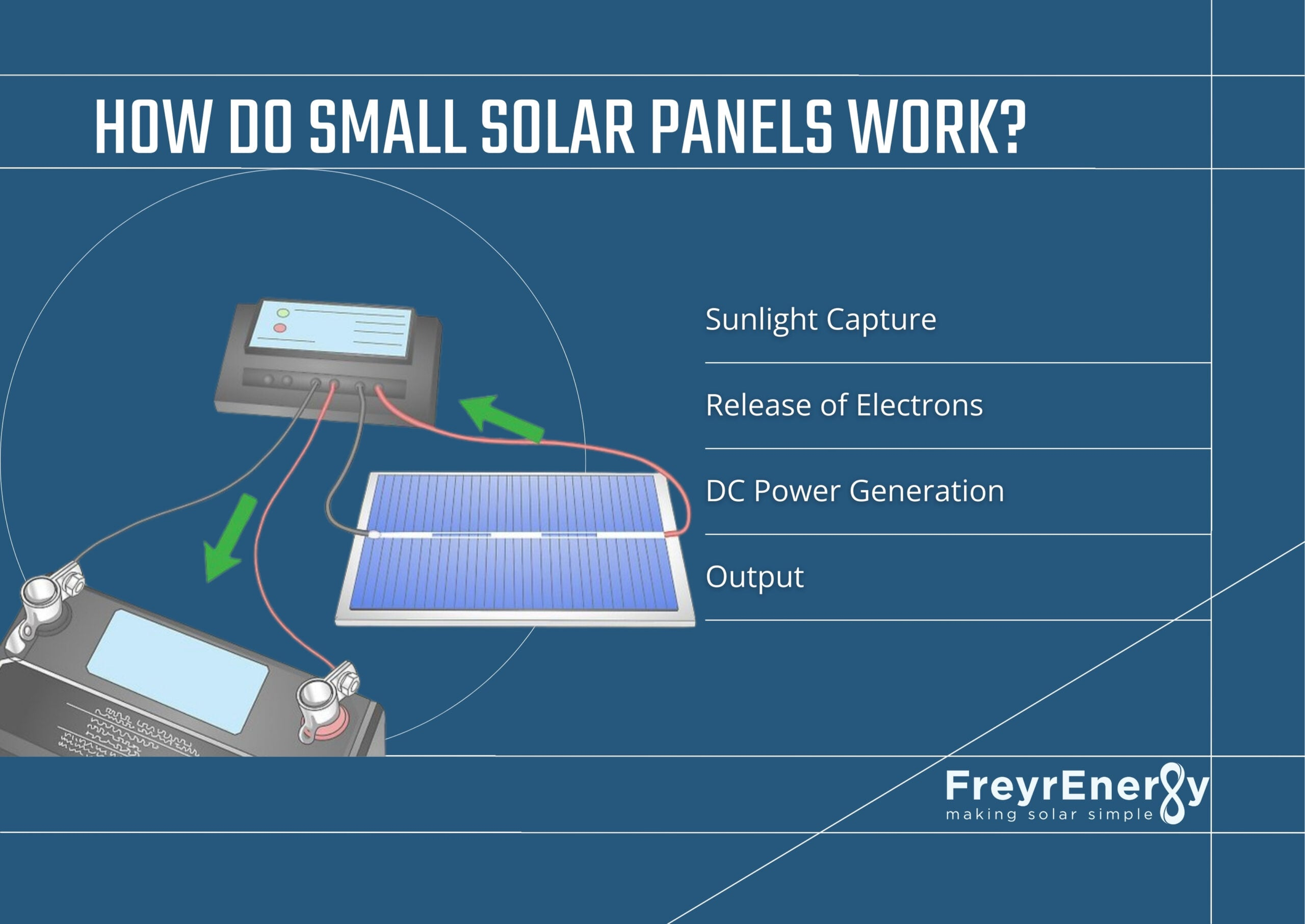 HOW DO SMALL SOLAR PANELS WORK?

Sunlight Capture

Release of Electrons

DC Power Generation

Output

FreyrEnergy
making solar simple